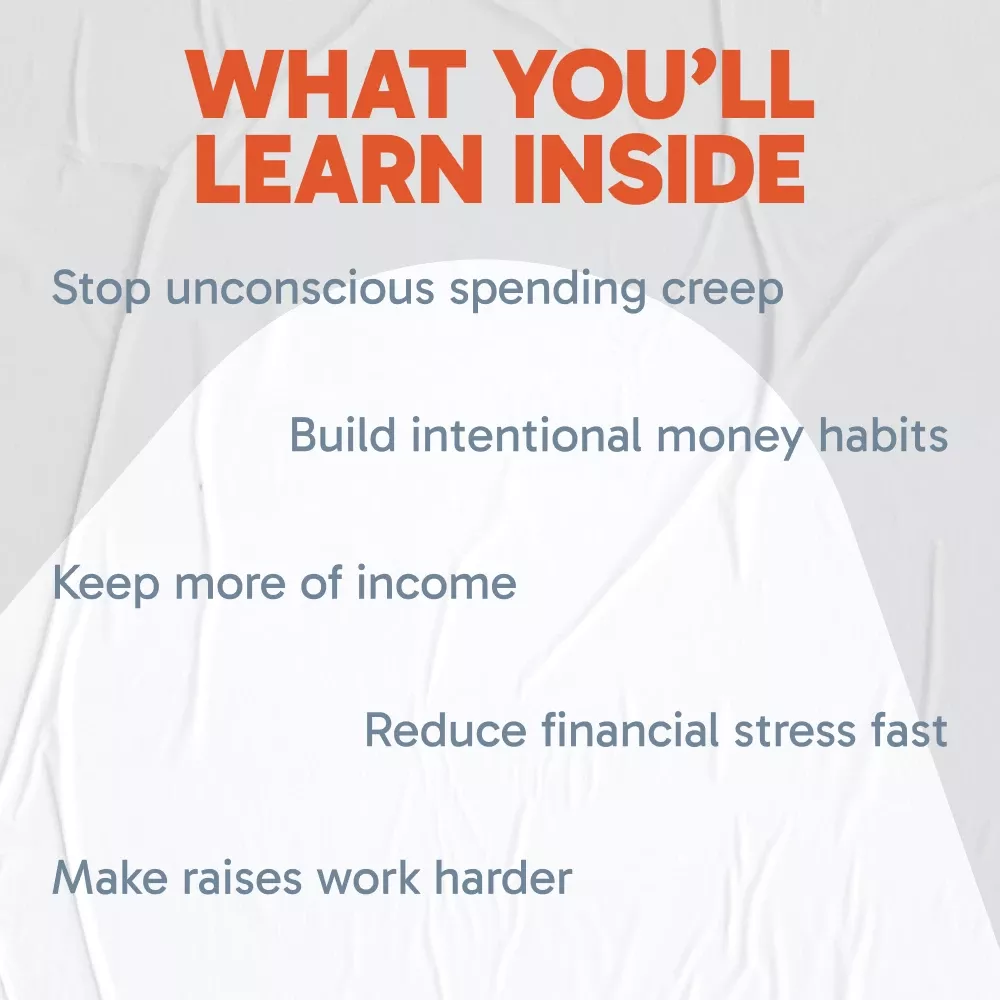 WHAT YOU'LL LEARN INSIDE

Stop unconscious spending creep

Build intentional money habits

Keep more of income

Reduce financial stress fast

Make raises work harder